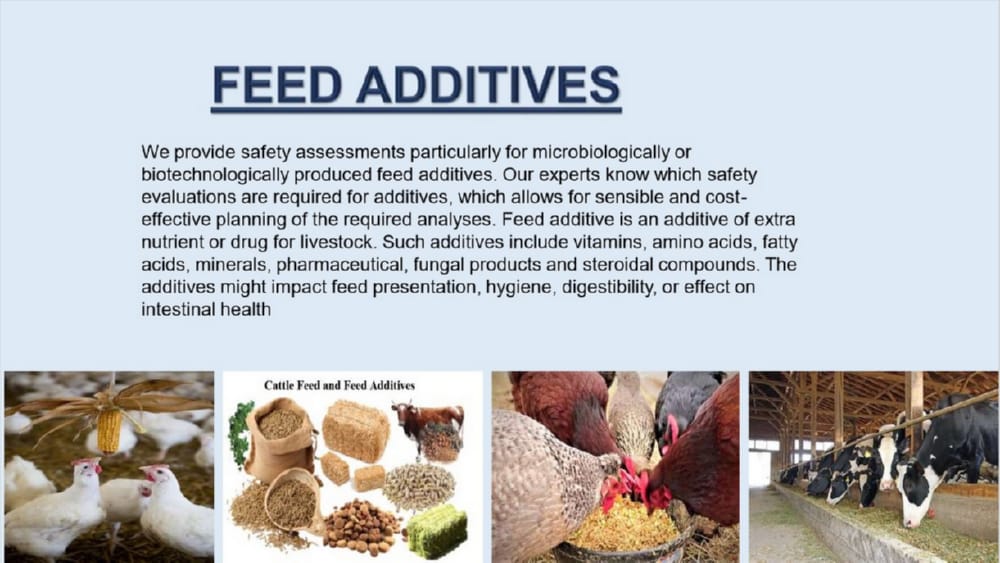 FEED ADDITIVES

We provide safety assessments particularly for microbiologically or biotechnologically produced feed additives. Our experts know which safety evaluations are required for additives, which allows for sensible and cost-effective planning of the required analyses. Feed additive is an additive of extra nutrient or drug for livestock. Such additives include vitamins, amino acids, fatty acids, minerals, pharmaceutical, fungal products and steroidal compounds. The additives might impact feed presentation, hygiene, digestibility, or effect on intestinal health

Cattle Feed and Feed Additives